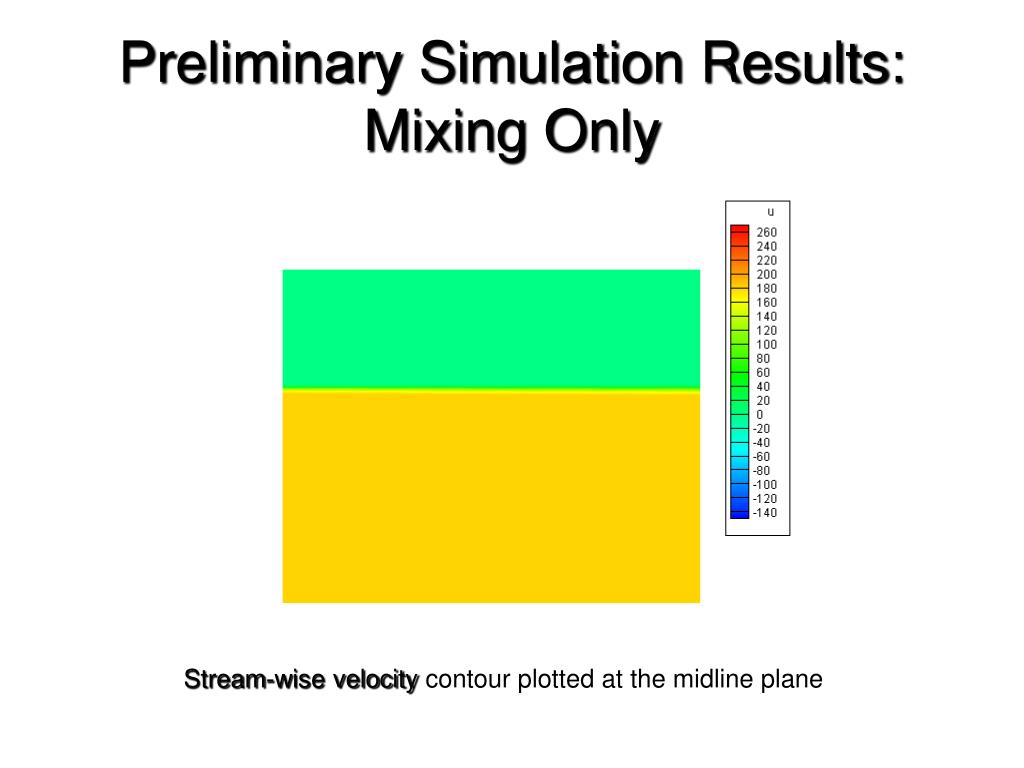 Preliminary Simulation Results: Mixing Only

u
260
240
220
200
180
160
140
120
100
80
60
40
20
0
-20
-40
-60
-80
-100
-120
-140

Stream-wise velocity contour plotted at the midline plane